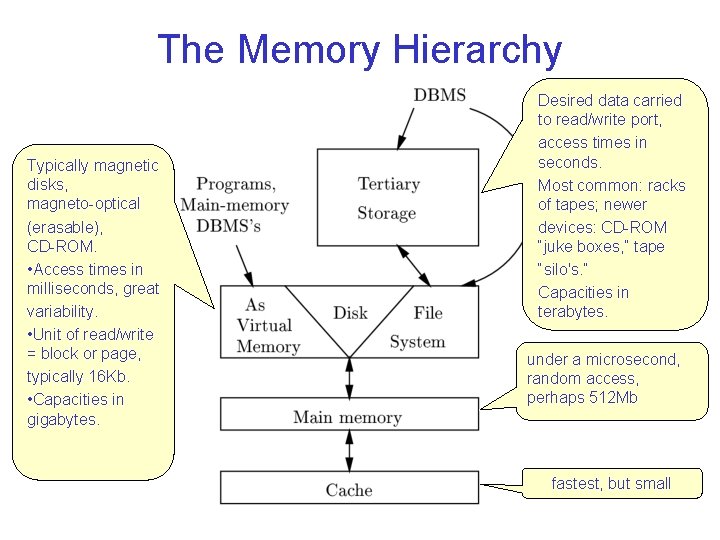 The Memory Hierarchy

Typically magnetic disks, magneto-optical (erasable), CD-ROM.
•Access times in milliseconds, great variability.
•Unit of read/write = block or page, typically 16Kb.
•Capacities in gigabytes.

Programs, Main-memory DBMS's

DBMS

Tertiary Storage

As Virtual Memory

Disk

File System

Main memory

Cache

Desired data carried to read/write port, access times in seconds.
Most common: racks of tapes; newer devices: CD-ROM "juke boxes," tape "silo's."
Capacities in terabytes.

under a microsecond, random access, perhaps 512Mb

fastest, but small